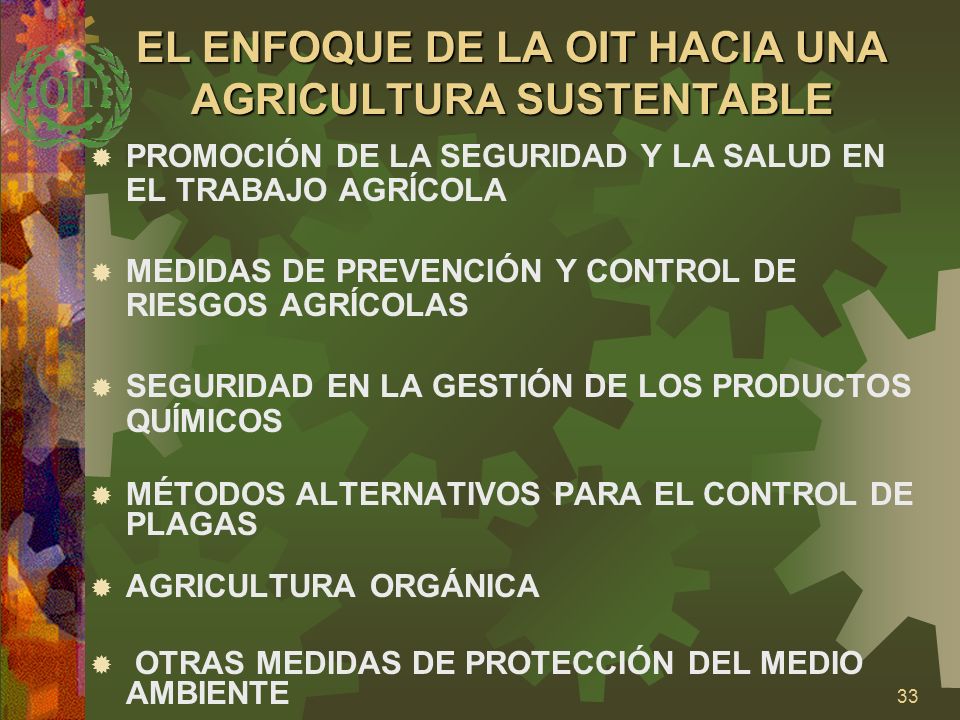 OIT

EL ENFOQUE DE LA OIT HACIA UNA AGRICULTURA SUSTENTABLE

PROMOCIÓN DE LA SEGURIDAD Y LA SALUD EN EL TRABAJO AGRÍCOLA

MEDIDAS DE PREVENCIÓN Y CONTROL DE RIESGOS AGRÍCOLAS

SEGURIDAD EN LA GESTIÓN DE LOS PRODUCTOS QUÍMICOS

MÉTODOS ALTERNATIVOS PARA EL CONTROL DE PLAGAS

AGRICULTURA ORGÁNICA

OTRAS MEDIDAS DE PROTECCIÓN DEL MEDIO AMBIENTE

33